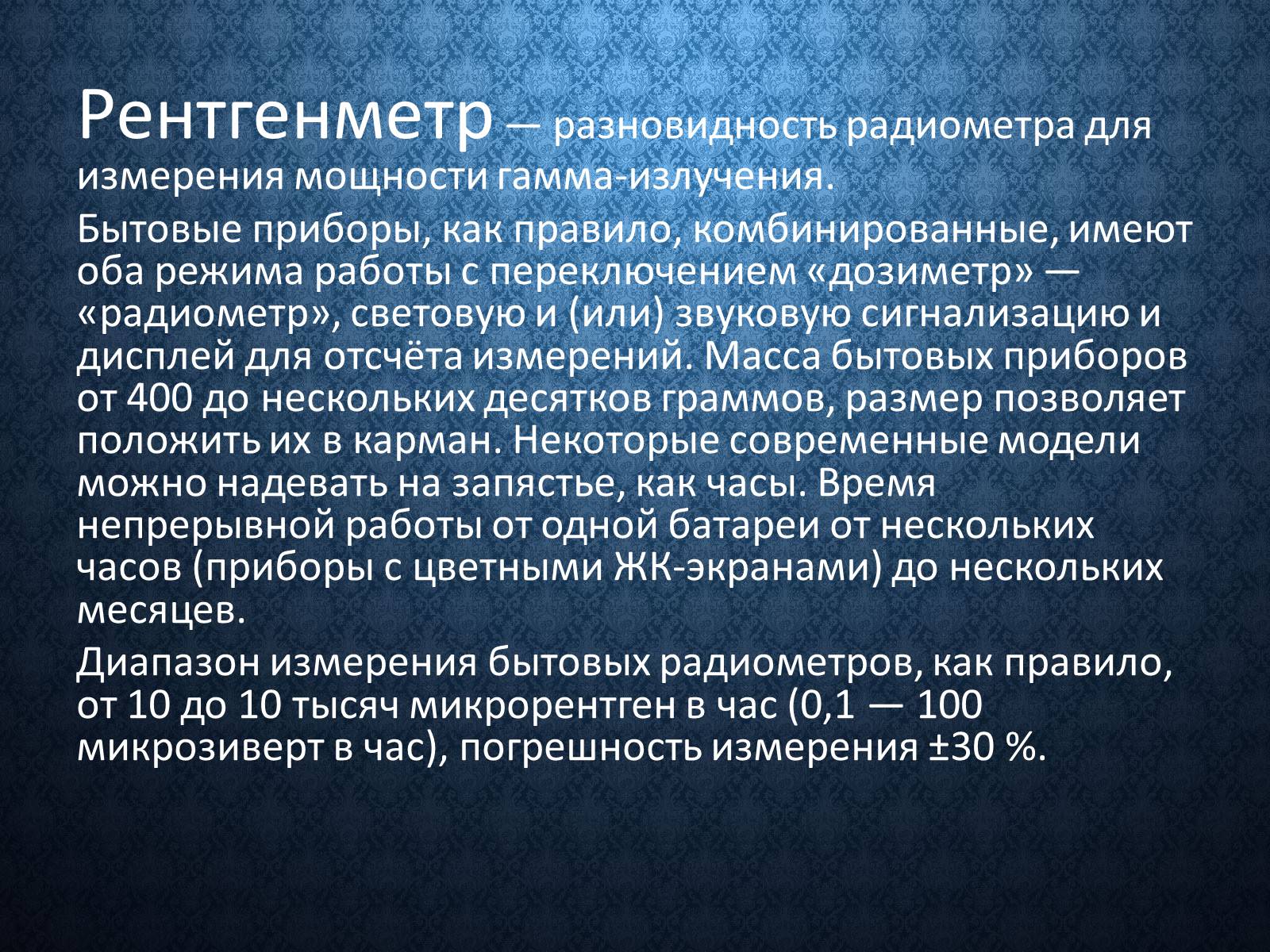 Рентгенметр — разновидность радиометра для измерения мощности гамма-излучения.

Бытовые приборы, как правило, комбинированные, имеют оба режима работы с переключением «дозиметр» — «радиометр», световую и (или) звуковую сигнализацию и дисплей для отсчёта измерений. Масса бытовых приборов от 400 до нескольких десятков граммов, размер позволяет положить их в карман. Некоторые современные модели можно надевать на запястье, как часы. Время непрерывной работы от одной батареи от нескольких часов (приборы с цветными ЖК-экранами) до нескольких месяцев.

Диапазон измерения бытовых радиометров, как правило, от 10 до 10 тысяч микрорентген в час (0,1 — 100 микрозиверт в час), погрешность измерения ±30 %.